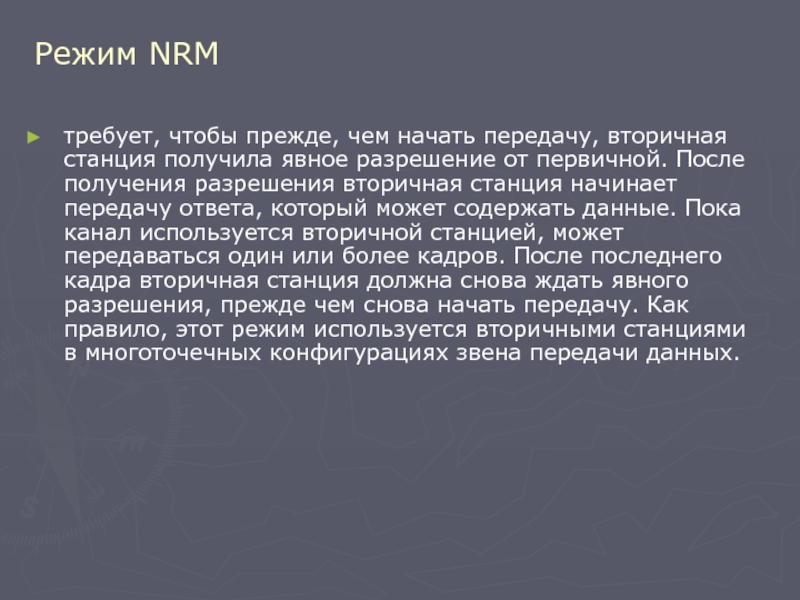 Режим NRM

► требует, чтобы прежде, чем начать передачу, вторичная станция получила явное разрешение от первичной. После получения разрешения вторичная станция начинает передачу ответа, который может содержать данные. Пока канал используется вторичной станцией, может передаваться один или более кадров. После последнего кадра вторичная станция должна снова ждать явного разрешения, прежде чем снова начать передачу. Как правило, этот режим используется вторичными станциями в многоточечных конфигурациях звена передачи данных.